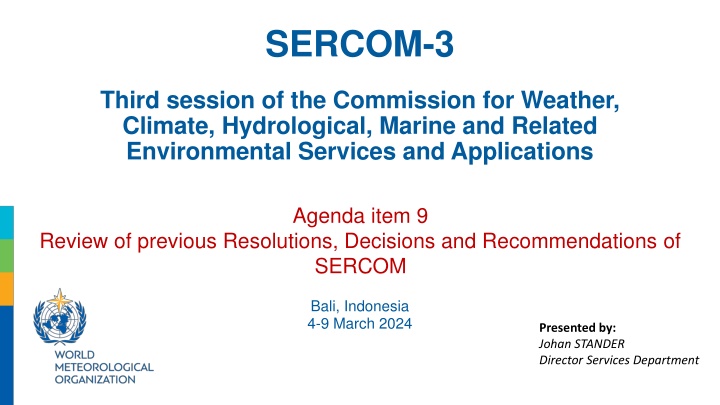 SERCOM-3

Third session of the Commission for Weather, Climate, Hydrological, Marine and Related Environmental Services and Applications

Agenda item 9
Review of previous Resolutions, Decisions and Recommendations of SERCOM

Bali, Indonesia
4-9 March 2024

WORLD METEOROLOGICAL ORGANIZATION

Presented by:
Johan STANDER
Director Services Department